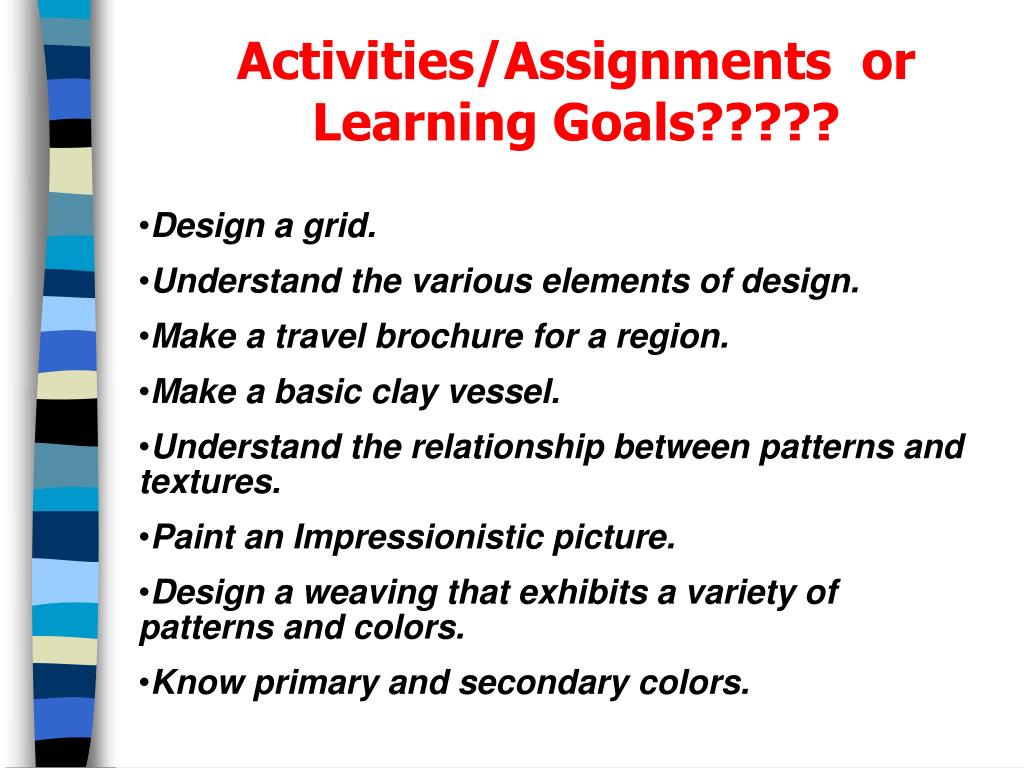 Activities/Assignments or Learning Goals?????

•Design a grid.

•Understand the various elements of design.

•Make a travel brochure for a region.

•Make a basic clay vessel.

•Understand the relationship between patterns and textures.

•Paint an Impressionistic picture.

•Design a weaving that exhibits a variety of patterns and colors.

•Know primary and secondary colors.